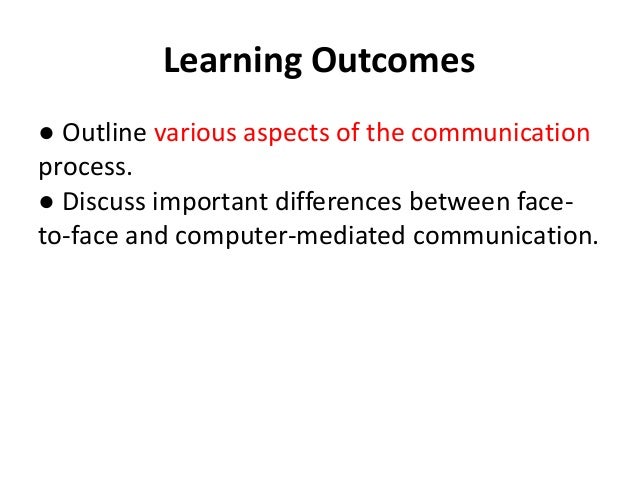 Learning Outcomes

● Outline various aspects of the communication process.
● Discuss important differences between face-to-face and computer-mediated communication.